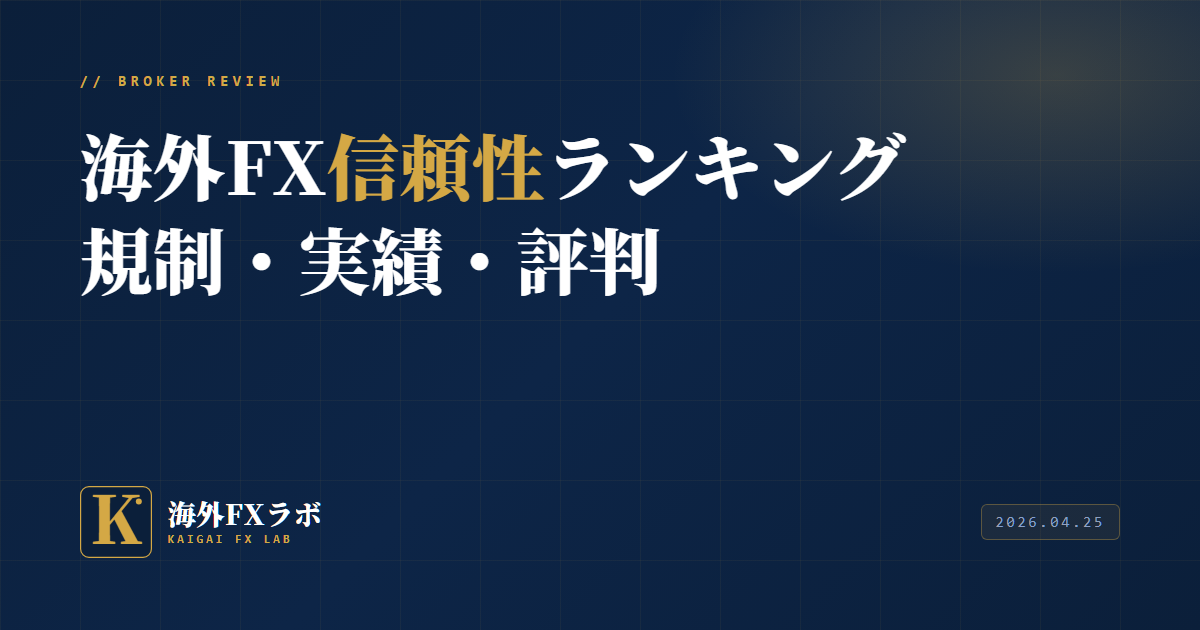 // BROKER REVIEW

海外FX信頼性ランキング
規制・実績・評判

K

海外FXラボ
KAIGAI FX LAB

2026.04.25